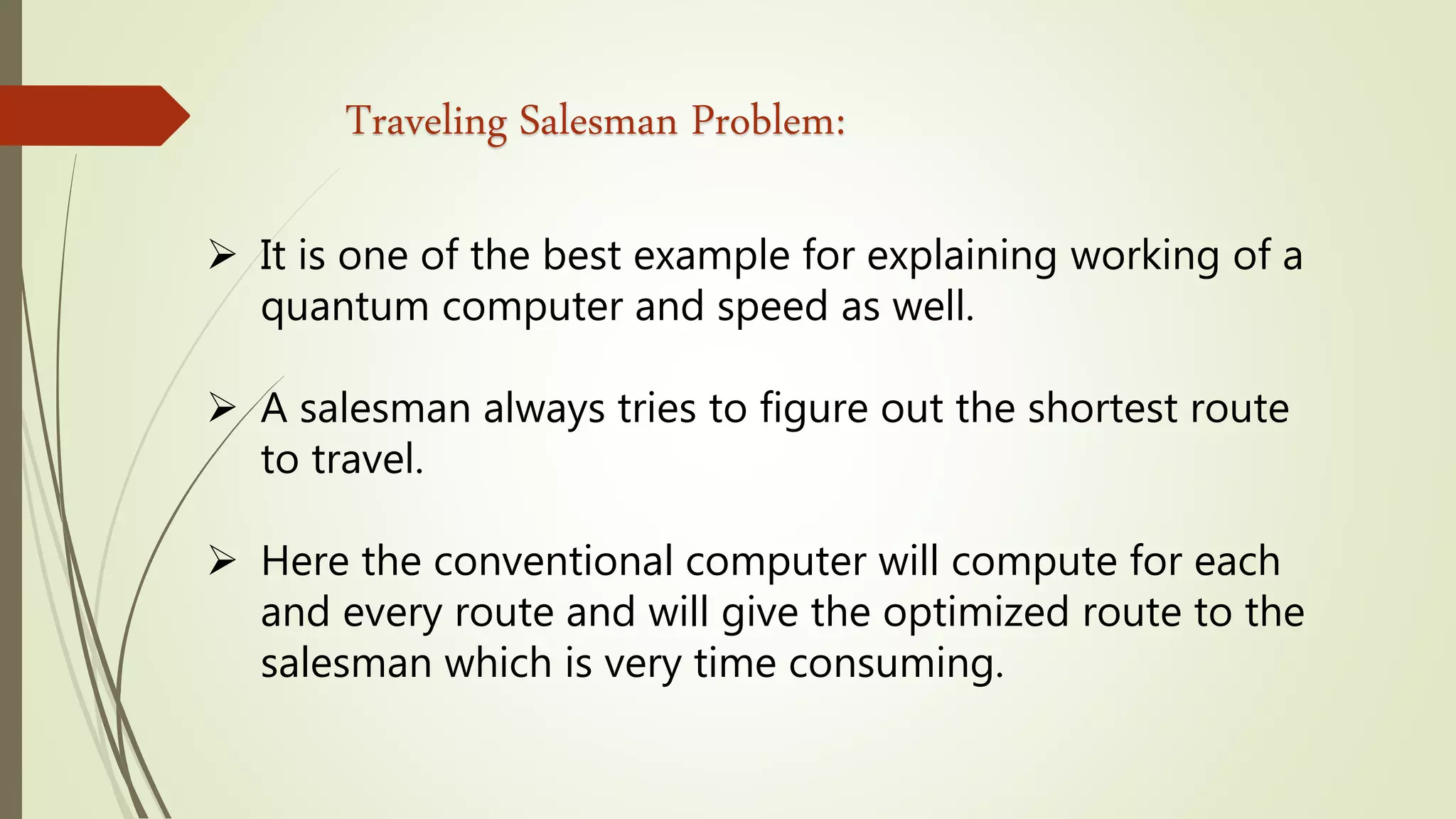 Traveling Salesman Problem:

➢ It is one of the best example for explaining working of a quantum computer and speed as well.

➢ A salesman always tries to figure out the shortest route to travel.

➢ Here the conventional computer will compute for each and every route and will give the optimized route to the salesman which is very time consuming.